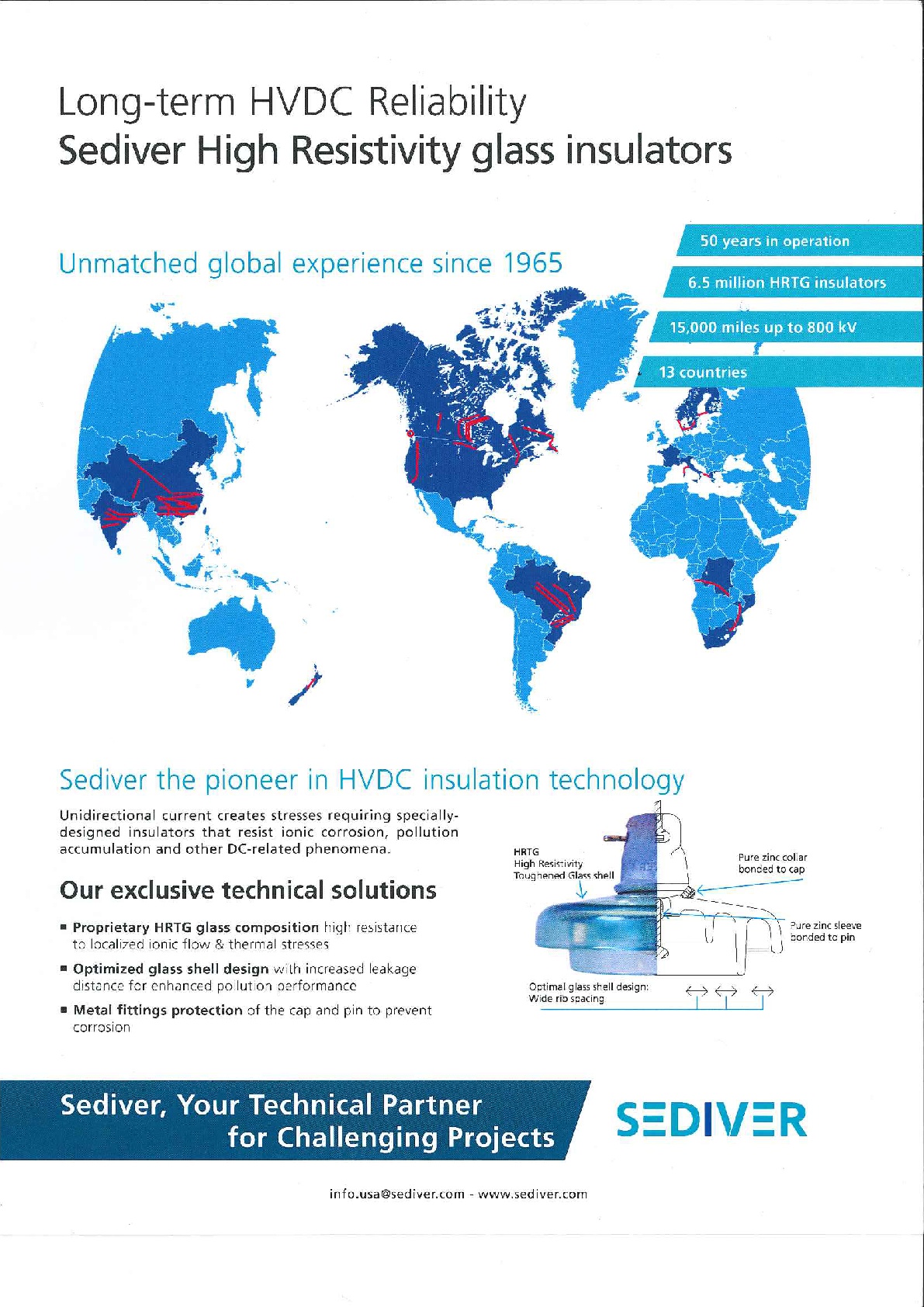 Long-term HVDC Reliability
Sediver High Resistivity glass insulators

Unmatched global experience since 1965

50 years in operation

6.5 million HRTG insulators

15,000 miles up to 800 kV

13 countries

Sediver the pioneer in HVDC insulation technology

Unidirectional current creates stresses requiring specially-designed insulators that resist ionic corrosion, pollution accumulation and other DC-related phenomena.

Our exclusive technical solutions

▪ Proprietary HRTG glass composition high resistance to localized ionic flow & thermal stresses

▪ Optimized glass shell design with increased leakage distance for enhanced pollution performance

▪ Metal fittings protection of the cap and pin to prevent corrosion

HRTG
High Resistivity
Toughened Glass shell

Pure zinc collar bonded to cap

Pure zinc sleeve bonded to pin

Optimal glass shell design:
Wide rib spacing

Sediver, Your Technical Partner for Challenging Projects

SEDIVER

info.usa@sediver.com - www.sediver.com